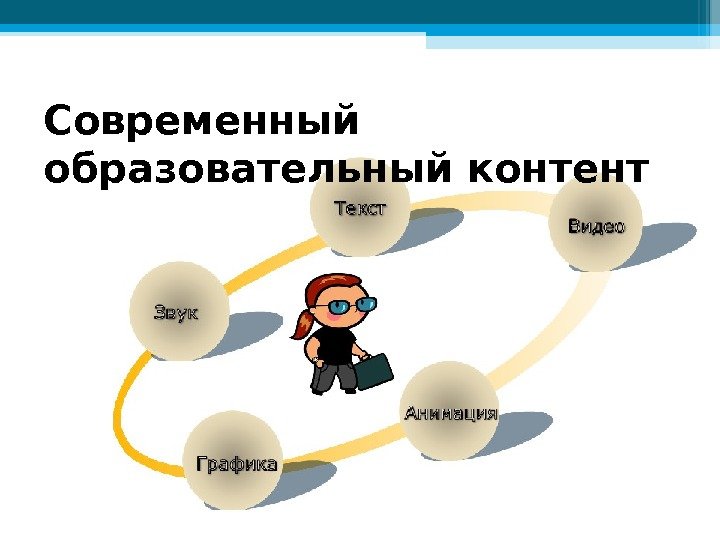 Современный образовательный контент

Текст

Видео

Звук

Анимация

Графика